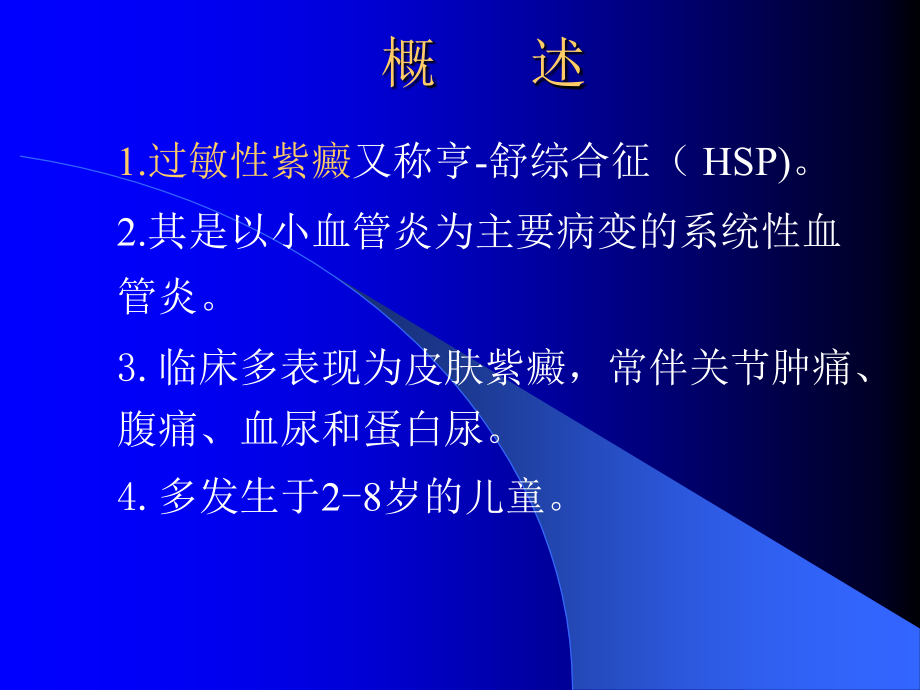 概　　述

1.过敏性紫癜又称亨-舒综合征（ HSP)。

2.其是以小血管炎为主要病变的系统性血管炎。

3. 临床多表现为皮肤紫癜，常伴关节肿痛、腹痛、血尿和蛋白尿。

4. 多发生于2-8岁的儿童。